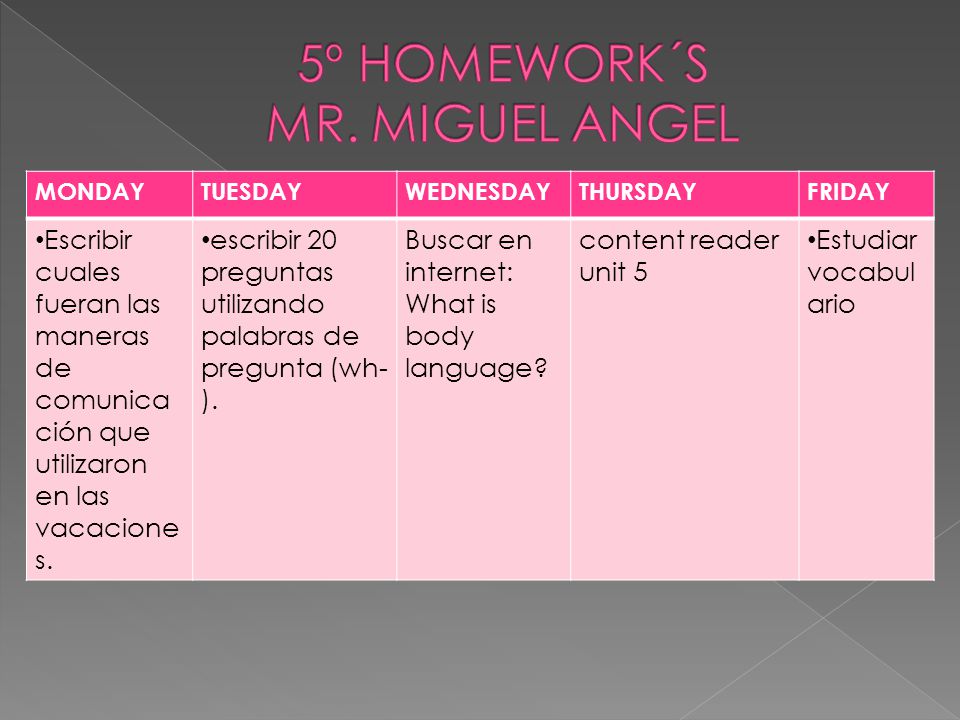 5º HOMEWORK´S
MR. MIGUEL ANGEL

| MONDAY | TUESDAY | WEDNESDAY | THURSDAY | FRIDAY |
|---|---|---|---|---|
| •Escribir cuales fueran las maneras de comunicación que utilizaron en las vacaciones. | •escribir 20 preguntas utilizando palabras de pregunta (wh-). | Buscar en internet: What is body language? | content reader unit 5 | •Estudiar vocabulario |